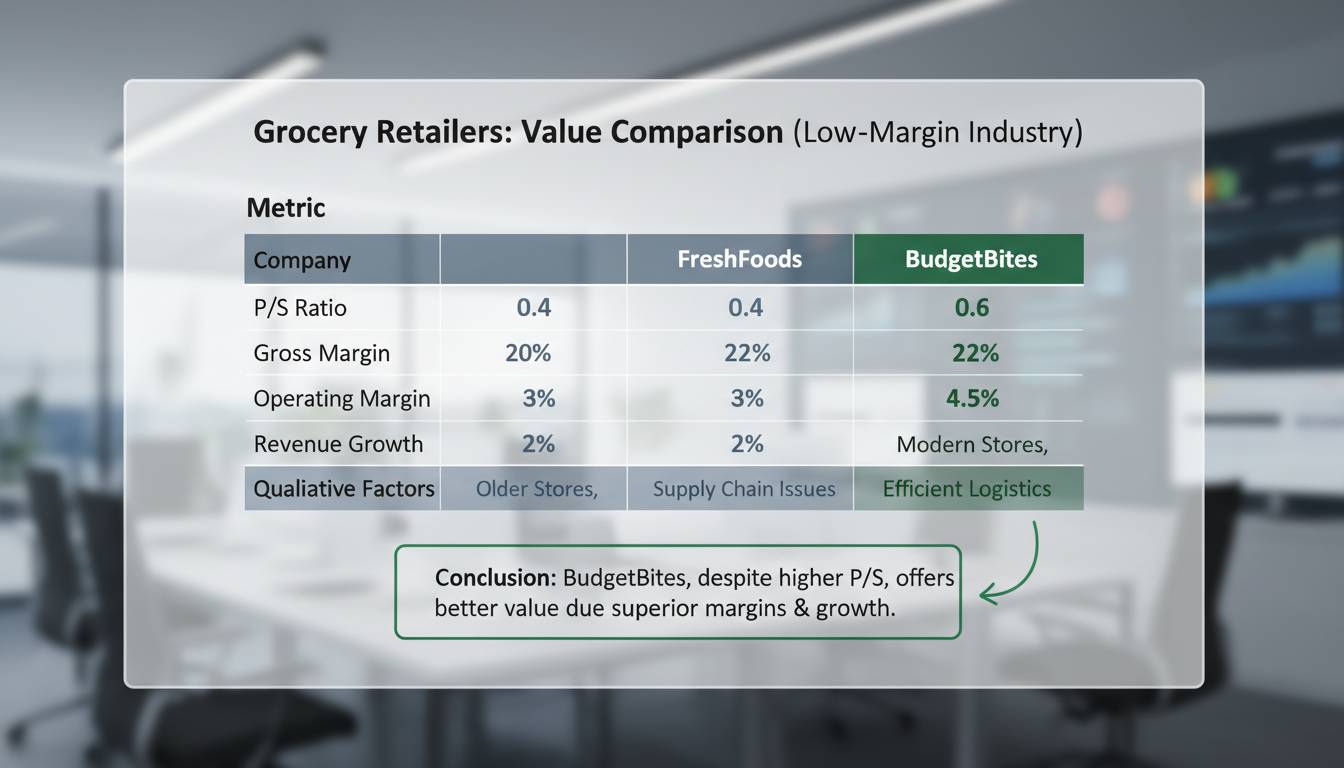 Grocery Retailers: Value Comparison (Low-Margin Industry)

Metric

| Company | | FreshFoods | BudgetBites |
|---|---|---|---|
| P/S Ratio | 0.4 | 0.4 | 0.6 |
| Gross Margin | 20% | 22% | 22% |
| Operating Margin | 3% | 3% | 4.5% |
| Revenue Growth | 2% | 2% | Modern Stores, |
| Qualiative Factors | Older Stores, | Supply Chain Issues | Efficient Logistics |

Conclusion: BudgetBites, despite higher P/S, offers better value due superior margins & growth.